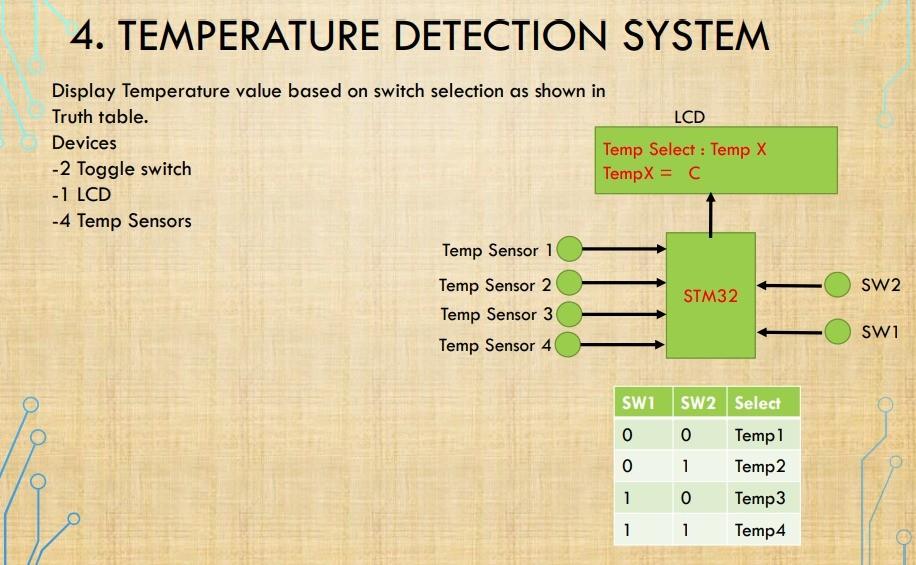 4. TEMPERATURE DETECTION SYSTEM

Display Temperature value based on switch selection as shown in Truth table.
Devices
-2 Toggle switch
-1 LCD
-4 Temp Sensors

LCD

Temp Select : Temp X
TempX = C

Temp Sensor 1
Temp Sensor 2
Temp Sensor 3
Temp Sensor 4

STM32

SW2
SW1

| SW1 | SW2 | Select |
|---|---|---|
| 0 | 0 | Temp1 |
| 0 | 1 | Temp2 |
| 1 | 0 | Temp3 |
| 1 | 1 | Temp4 |